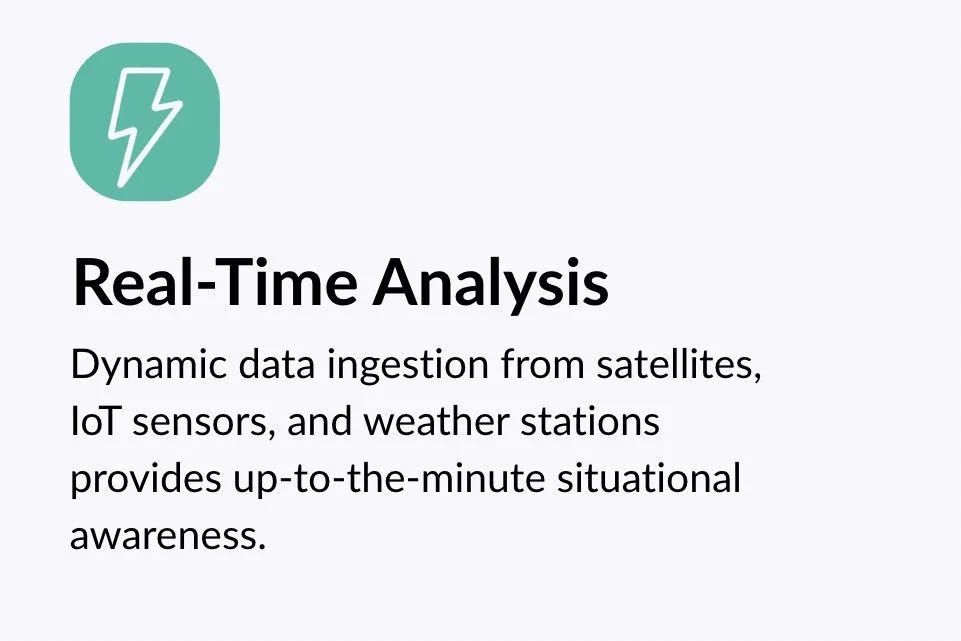 Real-Time Analysis

Dynamic data ingestion from satellites, IoT sensors, and weather stations provides up-to-the-minute situational awareness.